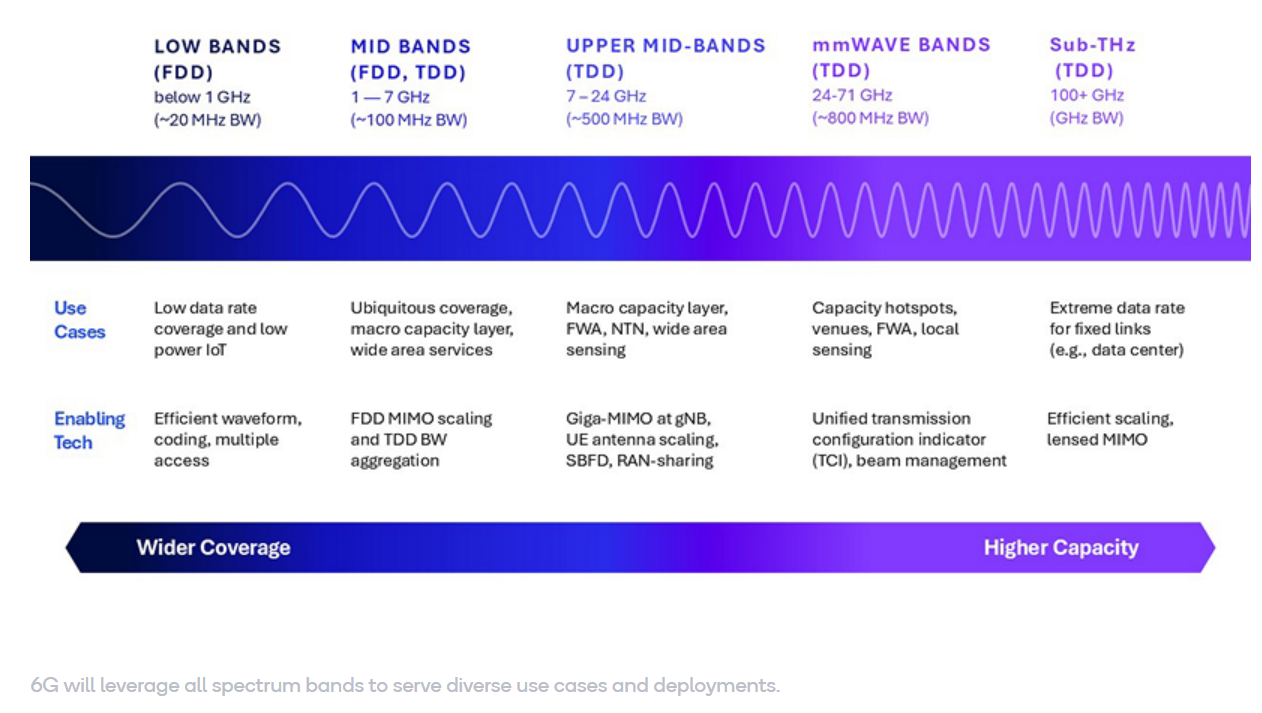 LOW BANDS (FDD)
below 1 GHz
(~20 MHz BW)

MID BANDS (FDD, TDD)
1 — 7 GHz
(~100 MHz BW)

UPPER MID-BANDS (TDD)
7 – 24 GHz
(~500 MHz BW)

mmWAVE BANDS (TDD)
24-71 GHz
(~800 MHz BW)

Sub-THz (TDD)
100+ GHz
(GHz BW)

Use Cases

Low data rate coverage and low power IoT

Ubiquitous coverage, macro capacity layer, wide area services

Macro capacity layer, FWA, NTN, wide area sensing

Capacity hotspots, venues, FWA, local sensing

Extreme data rate for fixed links (e.g., data center)

Enabling Tech

Efficient waveform, coding, multiple access

FDD MIMO scaling and TDD BW aggregation

Giga-MIMO at gNB, UE antenna scaling, SBFD, RAN-sharing

Unified transmission configuration indicator (TCI), beam management

Efficient scaling, lensed MIMO

Wider Coverage

Higher Capacity

6G will leverage all spectrum bands to serve diverse use cases and deployments.